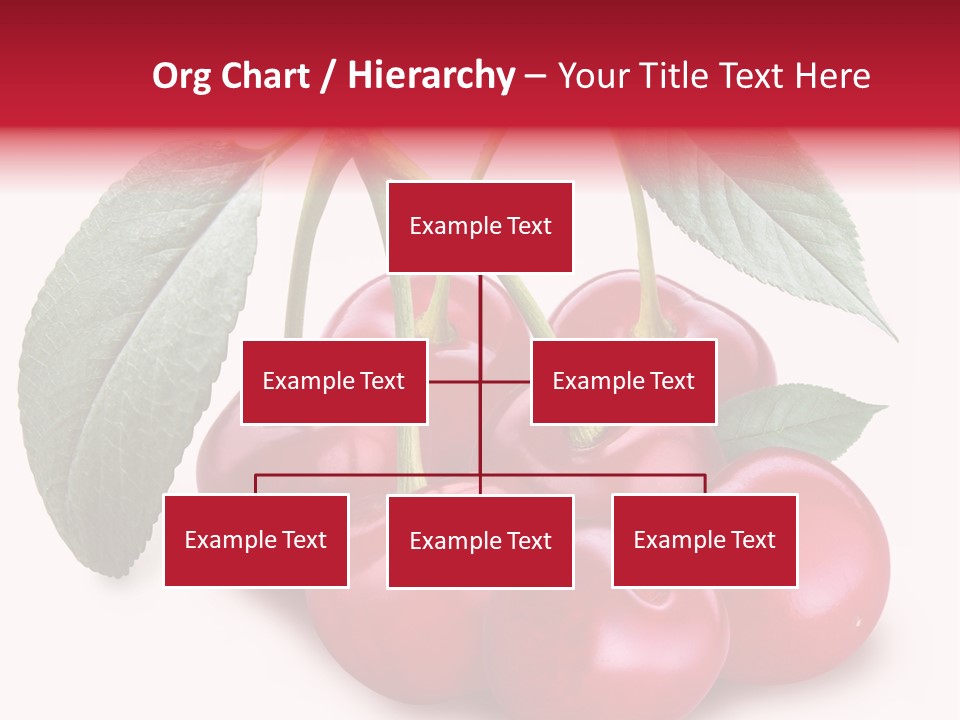 Org Chart / Hierarchy – Your Title Text Here

Example Text

Example Text

Example Text

Example Text

Example Text

Example Text